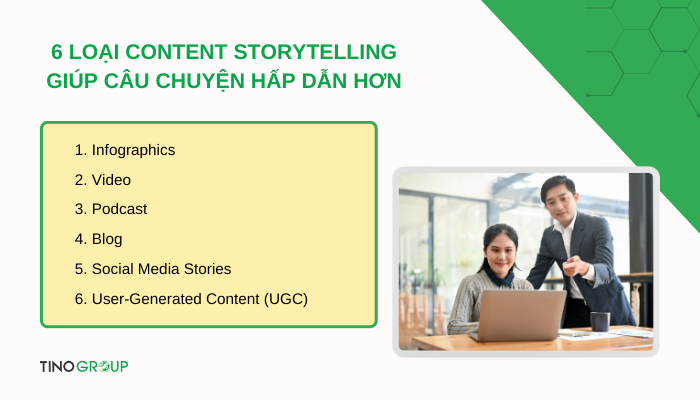 6 LOẠI CONTENT STORYTELLING GIÚP CÂU CHUYỆN HẤP DẪN HƠN

1. Infographics
2. Video
3. Podcast
4. Blog
5. Social Media Stories
6. User-Generated Content (UGC)

TINO GROUP